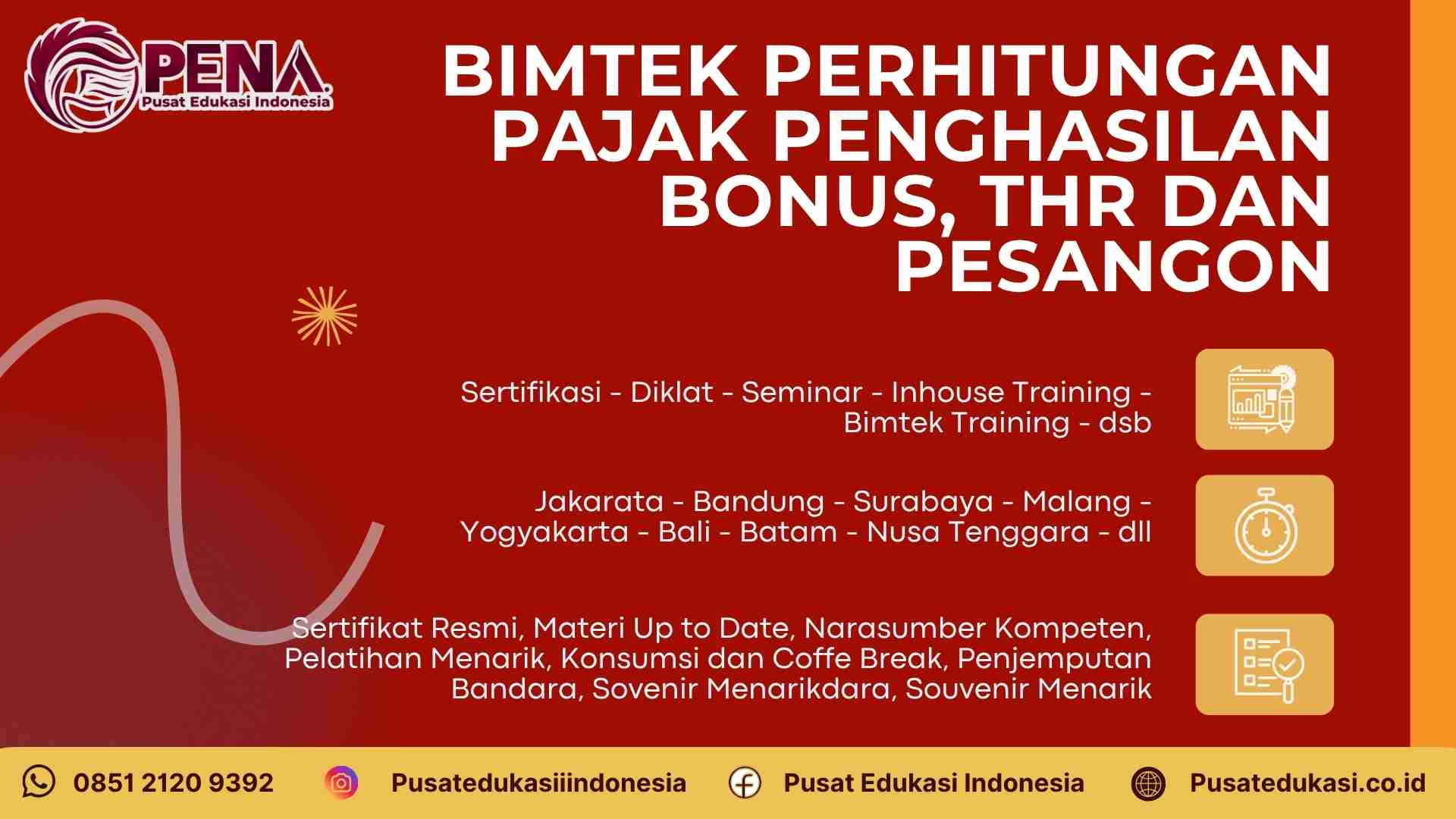 PENA
Pusat Edukasi Indonesia

BIMTEK PERHITUNGAN PAJAK PENGHASILAN BONUS, THR DAN PESANGON

Sertifikasi - Diklat - Seminar - Inhouse Training - Bimtek Training - dsb

Jakarata - Bandung - Surabaya - Malang - Yogyakarta - Bali - Batam - Nusa Tenggara - dll

Sertifikat Resmi, Materi Up to Date, Narasumber Kompeten, Pelatihan Menarik, Konsumsi dan Coffe Break, Penjemputan Bandara, Sovenir Menarikdara, Souvenir Menarik

0851 2120 9392
Pusatedukasiiindonesia
Pusat Edukasi Indonesia
Pusatedukasi.co.id